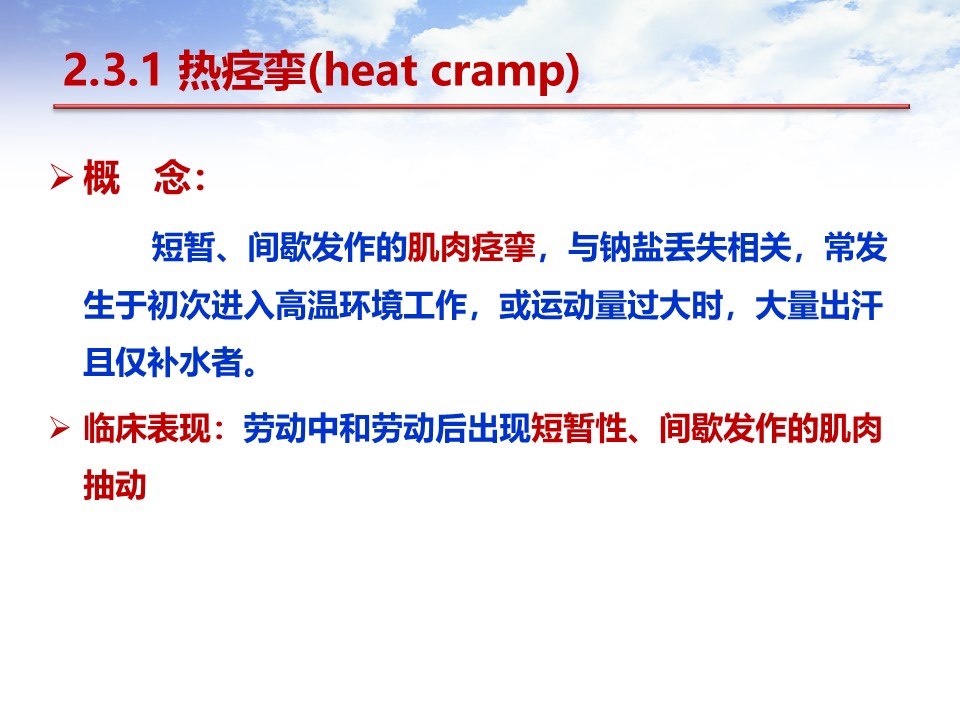 2.3.1 热痉挛(heat cramp)

➢ 概　念：

短暂、间歇发作的肌肉痉挛，与钠盐丢失相关，常发生于初次进入高温环境工作，或运动量过大时，大量出汗且仅补水者。

➢ 临床表现：劳动中和劳动后出现短暂性、间歇发作的肌肉抽动